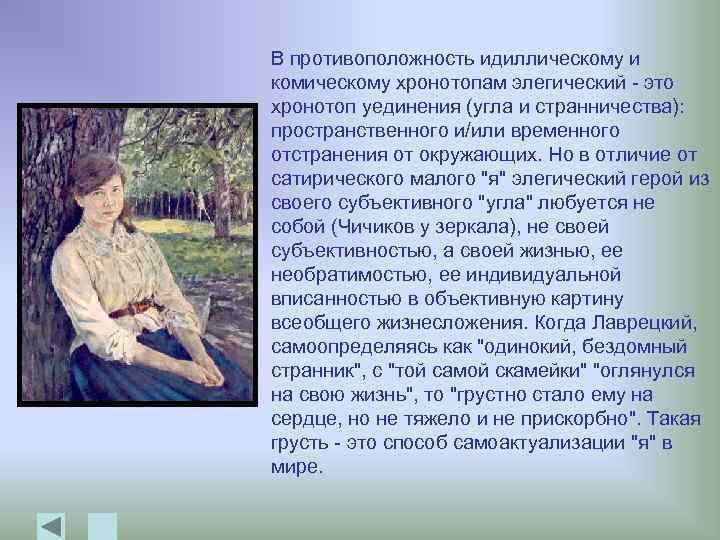 В противоположность идиллическому и комическому хронотопам элегический - это хронотоп уединения (угла и странничества): пространственного и/или временного отстранения от окружающих. Но в отличие от сатирического малого "я" элегический герой из своего субъективного "угла" любуется не собой (Чичиков у зеркала), не своей субъективностью, а своей жизнью, ее необратимостью, ее индивидуальной вписанностью в объективную картину всеобщего жизнесложения. Когда Лаврецкий, самоопределяясь как "одинокий, бездомный странник", с "той самой скамейки" "оглянулся на свою жизнь", то "грустно стало ему на сердце, но не тяжело и не прискорбно". Такая грусть - это способ самоактуализации "я" в мире.